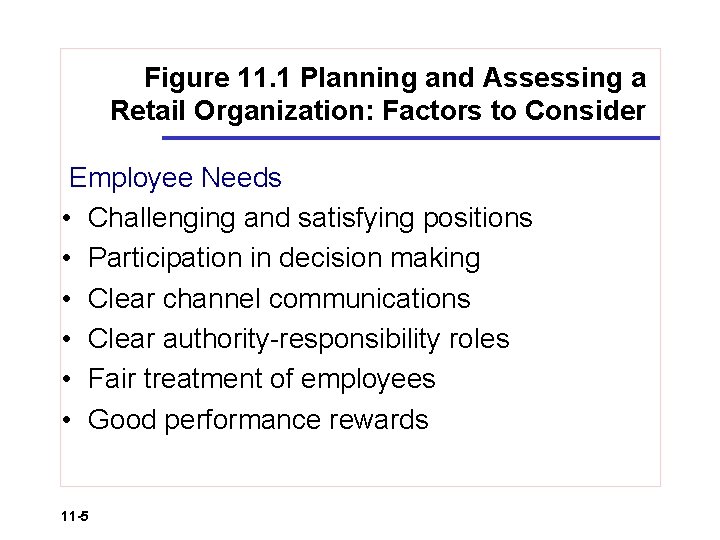 Figure 11.1 Planning and Assessing a Retail Organization: Factors to Consider

Employee Needs

• Challenging and satisfying positions
• Participation in decision making
• Clear channel communications
• Clear authority-responsibility roles
• Fair treatment of employees
• Good performance rewards

11-5